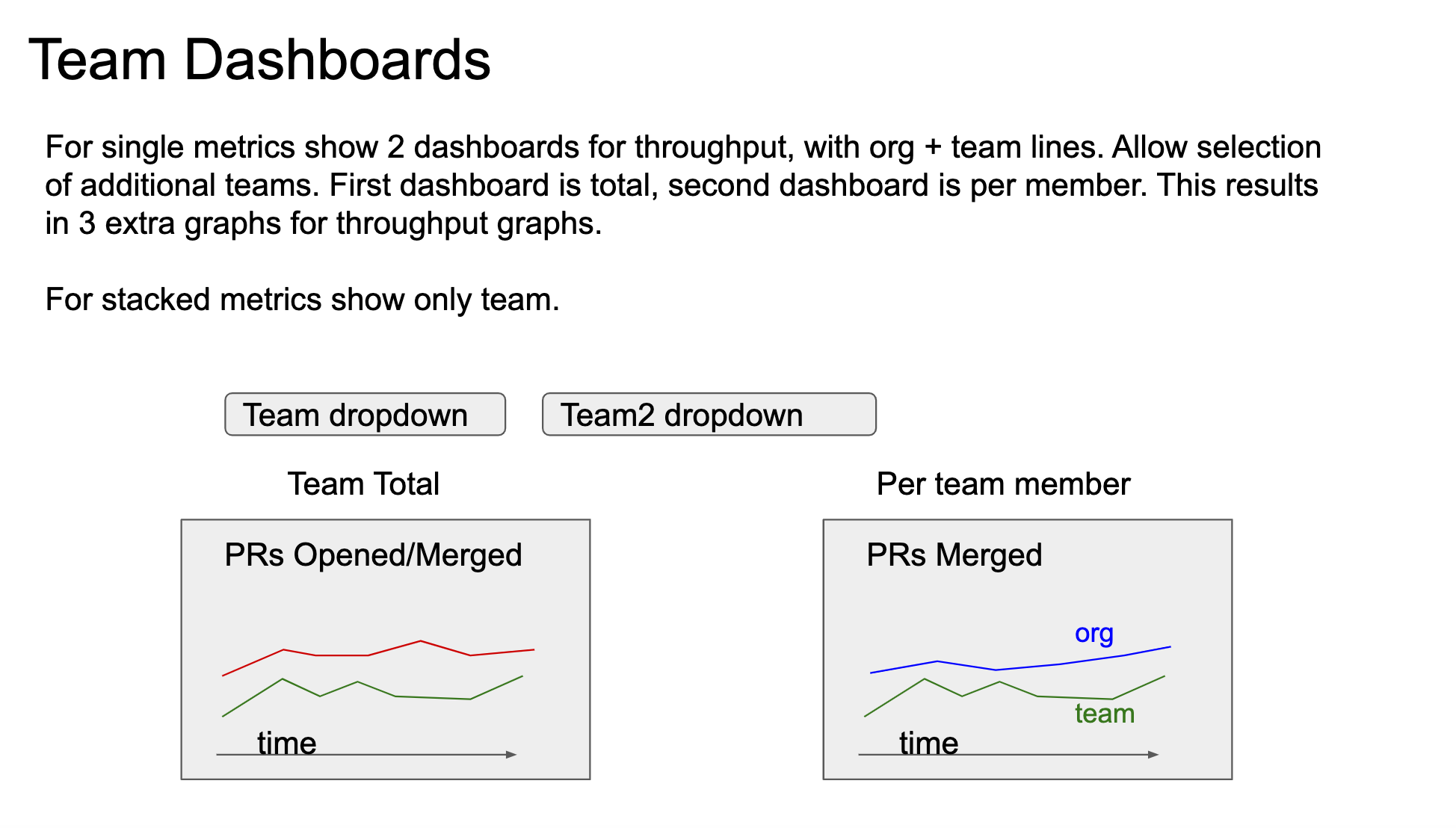 Team Dashboards

For single metrics show 2 dashboards for throughput, with org + team lines. Allow selection of additional teams. First dashboard is total, second dashboard is per member. This results in 3 extra graphs for throughput graphs.

For stacked metrics show only team.

Team dropdown

Team2 dropdown

Team Total

PRs Opened/Merged

time

Per team member

PRs Merged

org

team

time